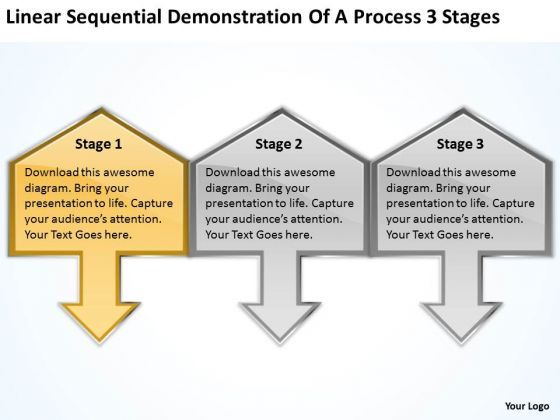 Linear Sequential Demonstration Of A Process 3 Stages

Stage 1

Download this awesome diagram. Bring your presentation to life. Capture your audience's attention. Your Text Goes here.

Stage 2

Download this awesome diagram. Bring your presentation to life. Capture your audience's attention. Your Text Goes here.

Stage 3

Download this awesome diagram. Bring your presentation to life. Capture your audience's attention. Your Text Goes here.

Your Logo